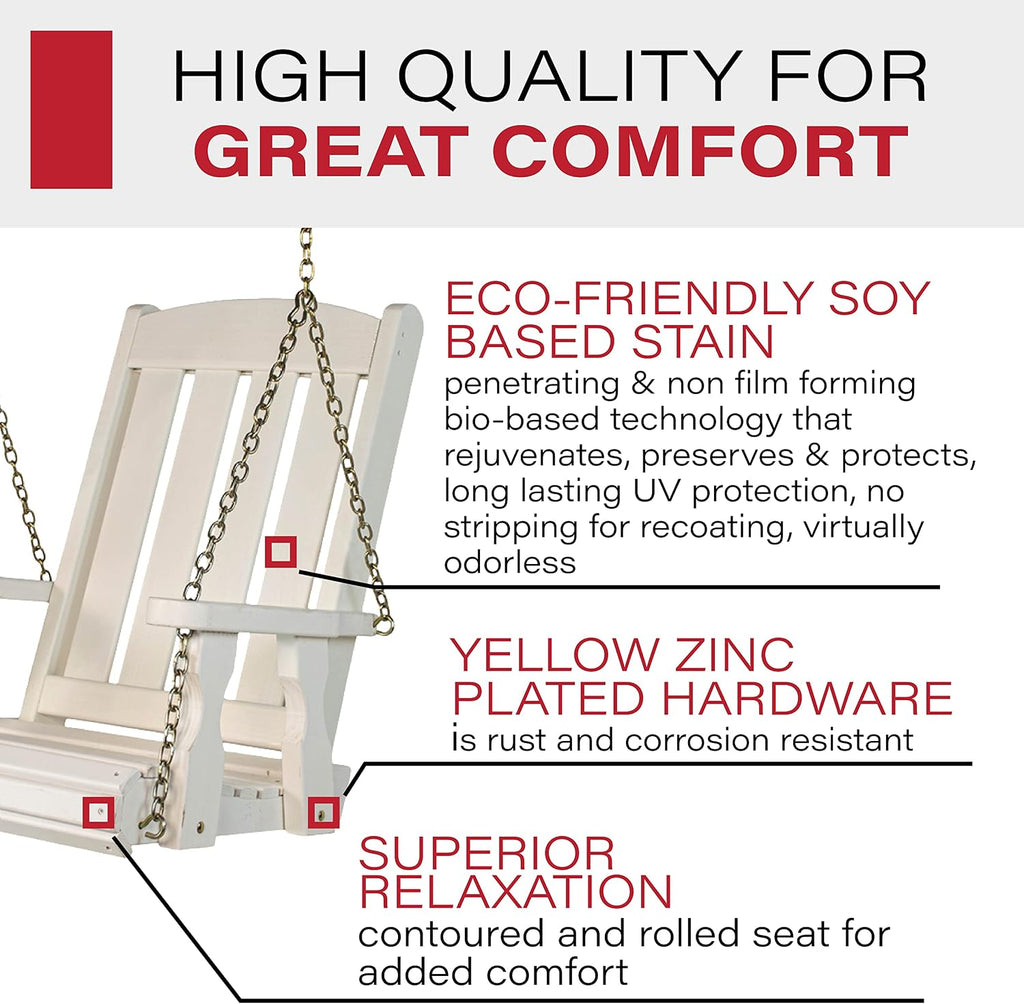 HIGH QUALITY FOR
GREAT COMFORT

ECO-FRIENDLY SOY BASED STAIN
penetrating & non film forming bio-based technology that rejuvenates, preserves & protects, long lasting UV protection, no stripping for recoating, virtually odorless

YELLOW ZINC PLATED HARDWARE
is rust and corrosion resistant

SUPERIOR RELAXATION
contoured and rolled seat for added comfort